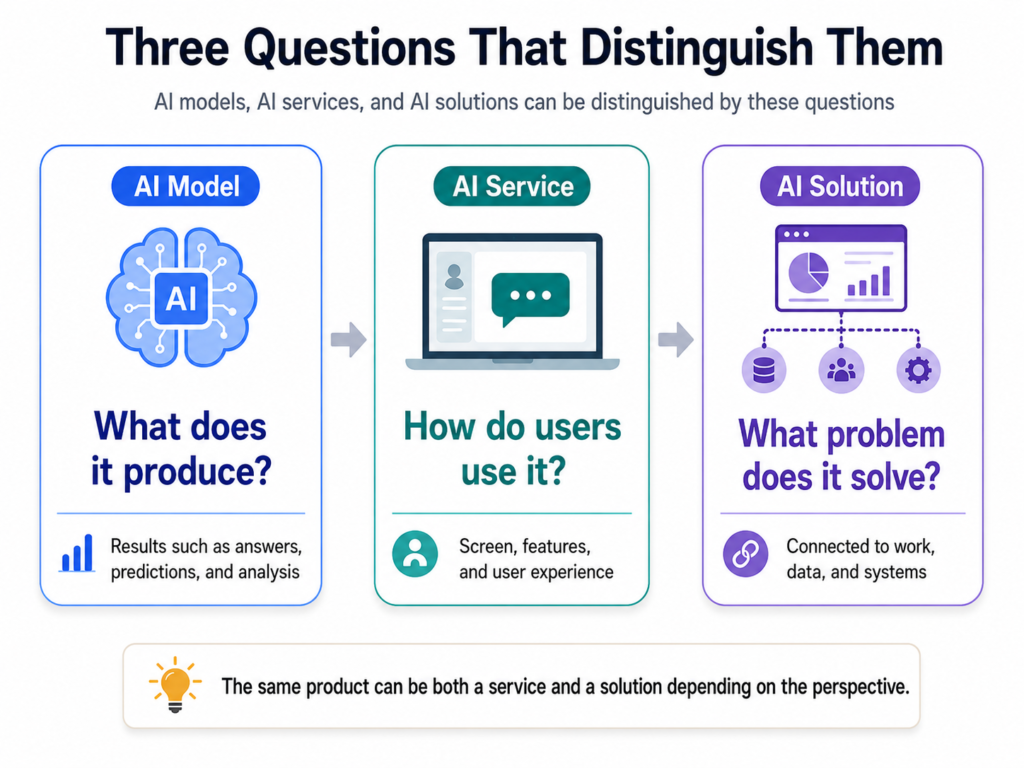 Three Questions That Distinguish Them

AI models, AI services, and AI solutions can be distinguished by these questions

AI Model

AI

What does it produce?

Results such as answers, predictions, and analysis

AI Service

How do users use it?

Screen, features, and user experience

AI Solution

What problem does it solve?

Connected to work, data, and systems

The same product can be both a service and a solution depending on the perspective.